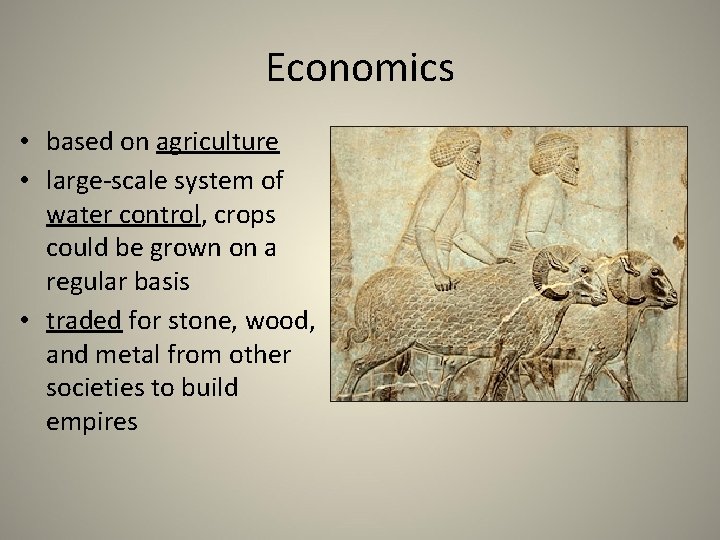 Economics

• based on agriculture
• large-scale system of water control, crops could be grown on a regular basis
• traded for stone, wood, and metal from other societies to build empires